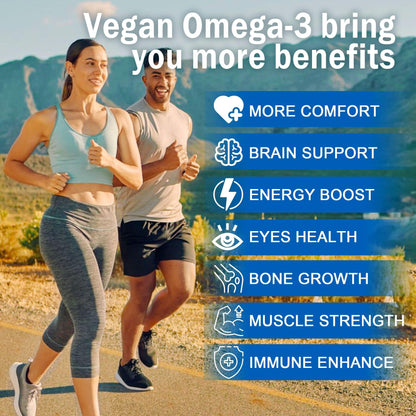 Vegan Omega-3 bring you more benefits

MORE COMFORT

BRAIN SUPPORT

ENERGY BOOST

EYES HEALTH

BONE GROWTH

MUSCLE STRENGTH

IMMUNE ENHANCE